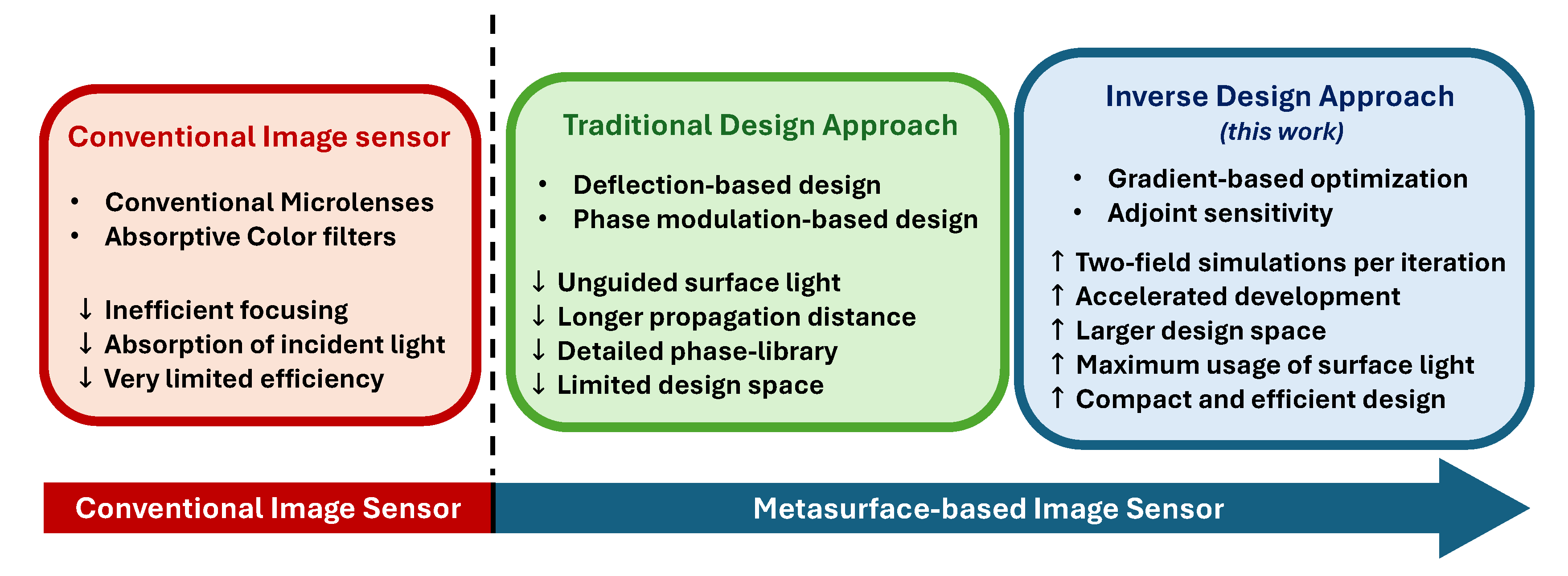 Conventional Image sensor

• Conventional Microlenses
• Absorptive Color filters

↓ Inefficient focusing
↓ Absorption of incident light
↓ Very limited efficiency

Traditional Design Approach

• Deflection-based design
• Phase modulation-based design

↓ Unguided surface light
↓ Longer propagation distance
↓ Detailed phase-library
↓ Limited design space

Inverse Design Approach
(this work)

• Gradient-based optimization
• Adjoint sensitivity

↑ Two-field simulations per iteration
↑ Accelerated development
↑ Larger design space
↑ Maximum usage of surface light
↑ Compact and efficient design

Conventional Image Sensor

Metasurface-based Image Sensor